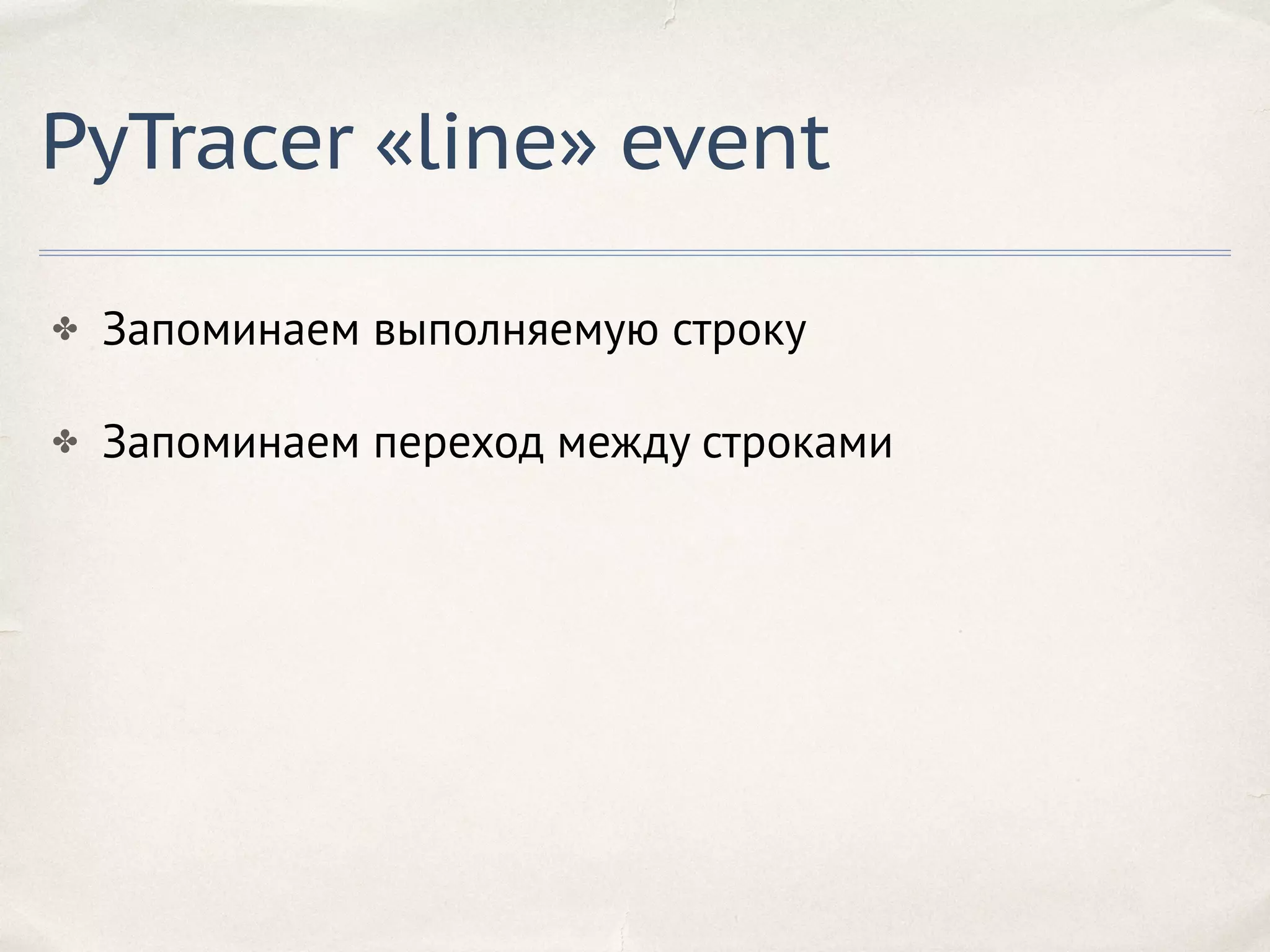 PyTracer «line» event

✤ Запоминаем выполняемую строку

✤ Запоминаем переход между строками